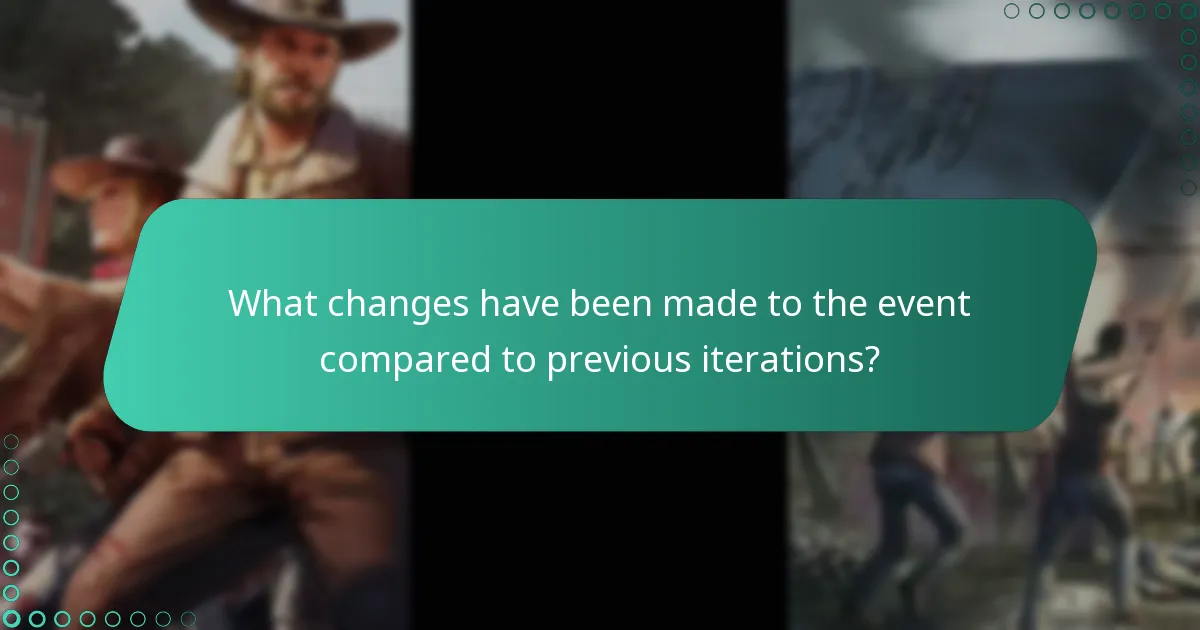 What changes have been made to the event compared to previous iterations?